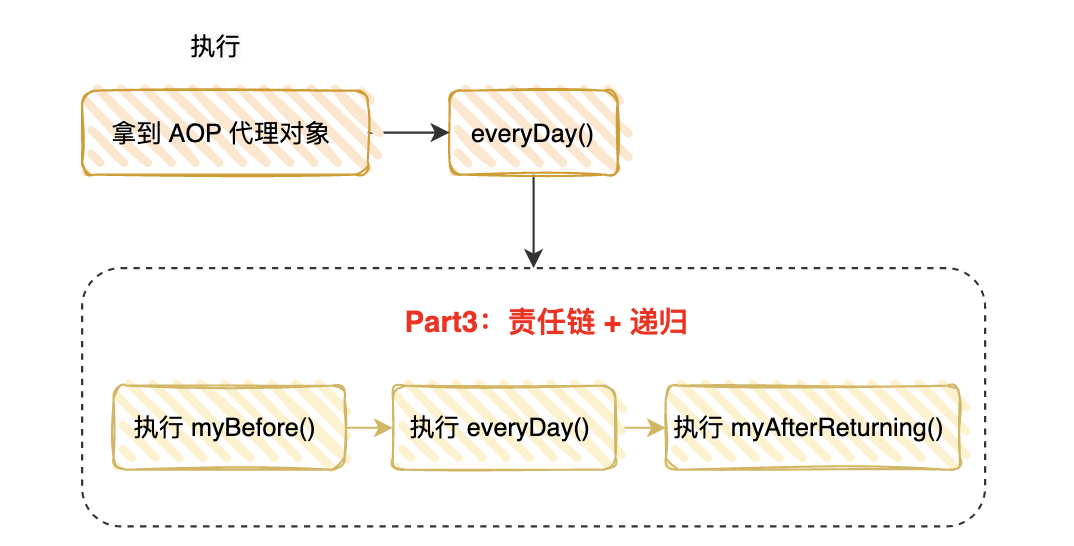 执行

拿到 AOP 代理对象

everyDay()

Part3：责任链 + 递归

执行 myBefore()

执行 everyDay()

执行 myAfterReturning()